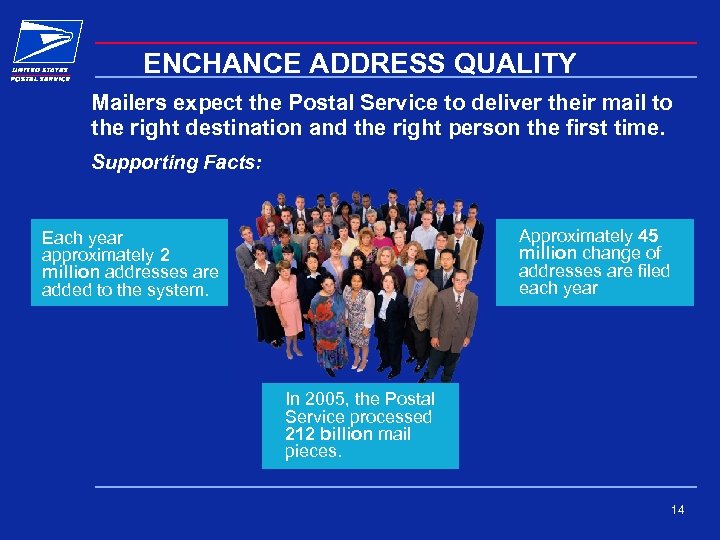 UNITED STATES POSTAL SERVICE

ENCHANCE ADDRESS QUALITY

Mailers expect the Postal Service to deliver their mail to the right destination and the right person the first time.

Supporting Facts:

Each year approximately 2 million addresses are added to the system.

Approximately 45 million change of addresses are filed each year

In 2005, the Postal Service processed 212 billion mail pieces.

14